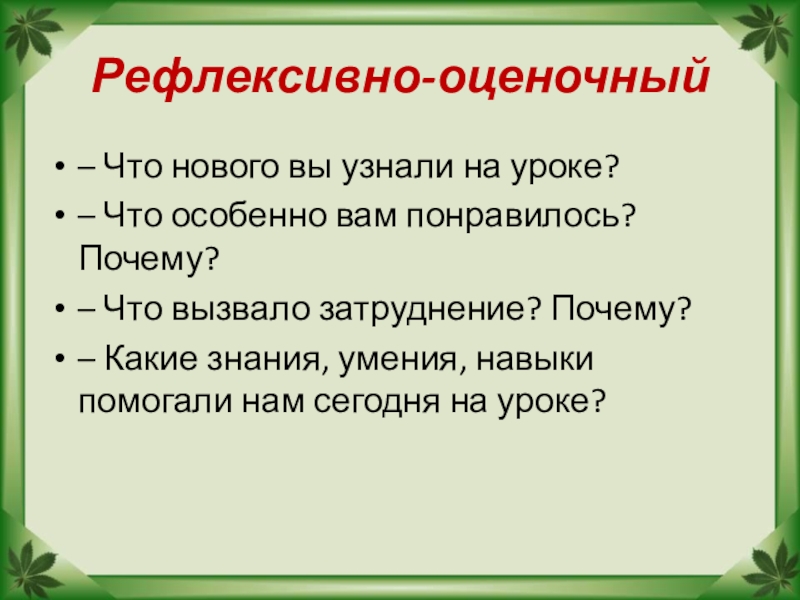 Рефлексивно-оценочный

• – Что нового вы узнали на уроке?
• – Что особенно вам понравилось? Почему?
• – Что вызвало затруднение? Почему?
• – Какие знания, умения, навыки помогали нам сегодня на уроке?